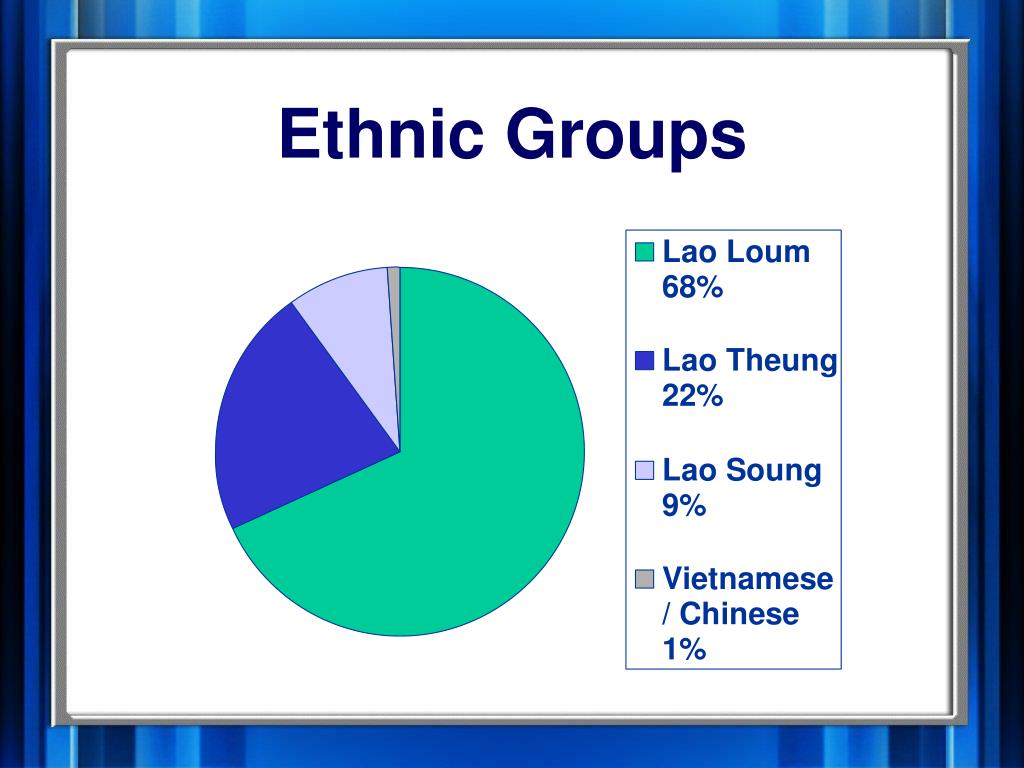 Ethnic Groups

Lao Loum 68%

Lao Theung 22%

Lao Soung 9%

Vietnamese / Chinese 1%